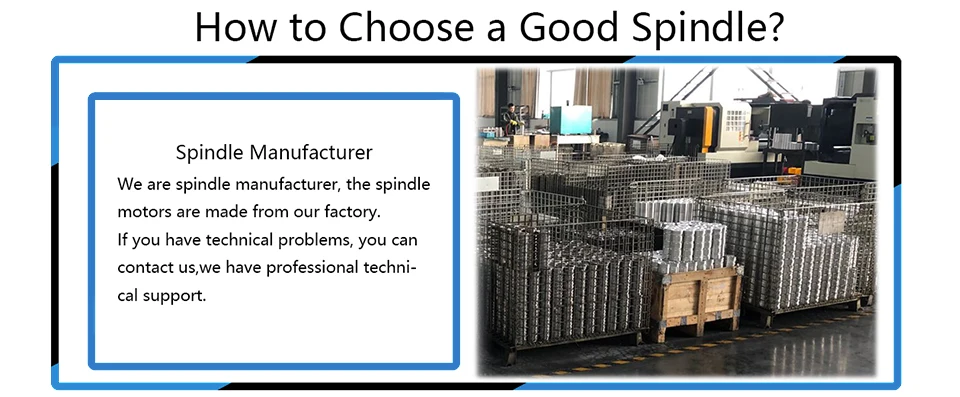 How to Choose a Good Spindle?

Spindle Manufacturer

We are spindle manufacturer, the spindle motors are made from our factory.
If you have technical problems, you can contact us,we have professional technical support.